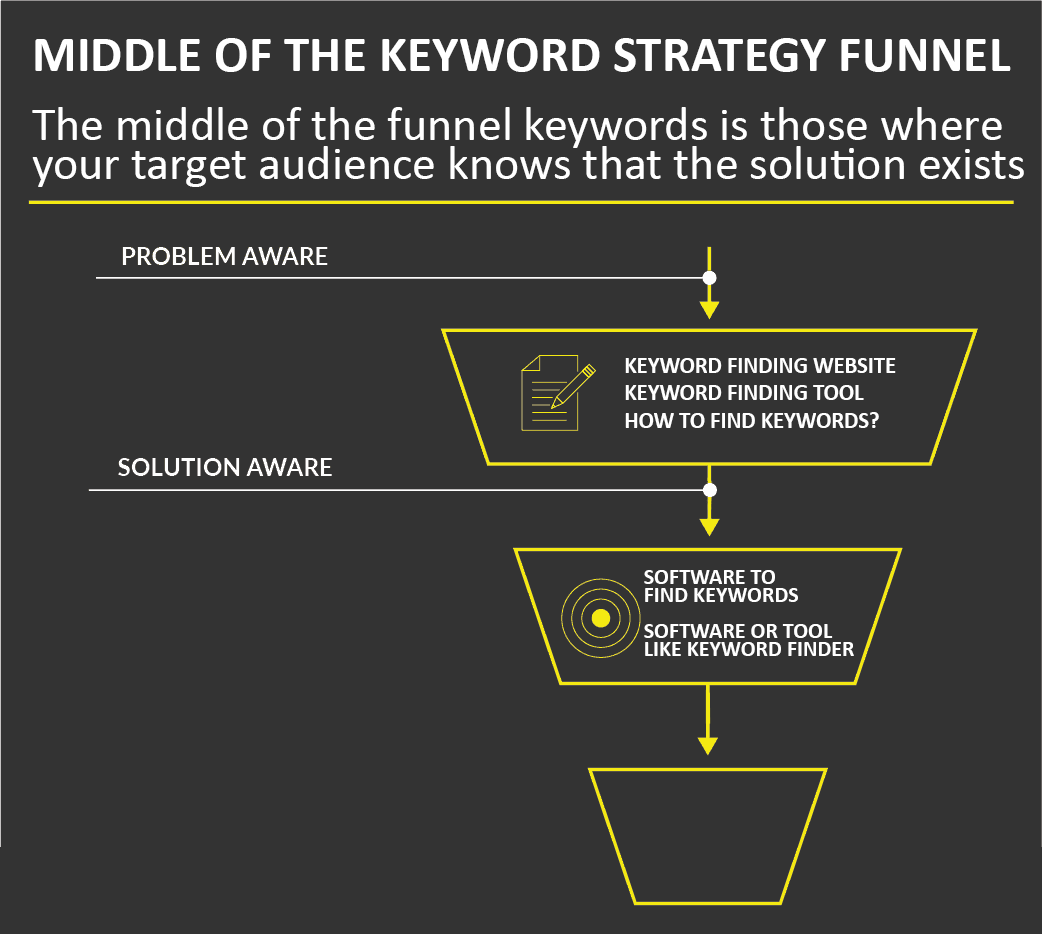 MIDDLE OF THE KEYWORD STRATEGY FUNNEL

The middle of the funnel keywords is those where your target audience knows that the solution exists

PROBLEM AWARE

KEYWORD FINDING WEBSITE
KEYWORD FINDING TOOL
HOW TO FIND KEYWORDS?

SOLUTION AWARE

SOFTWARE TO FIND KEYWORDS

SOFTWARE OR TOOL LIKE KEYWORD FINDER